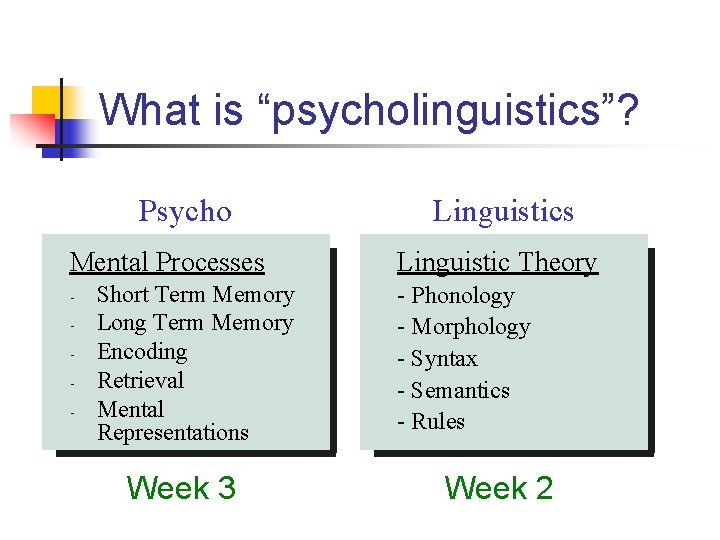 What is “psycholinguistics”?

Psycho

Mental Processes
- Short Term Memory
- Long Term Memory
- Encoding
- Retrieval
- Mental Representations

Week 3

Linguistics

Linguistic Theory
- Phonology
- Morphology
- Syntax
- Semantics
- Rules

Week 2